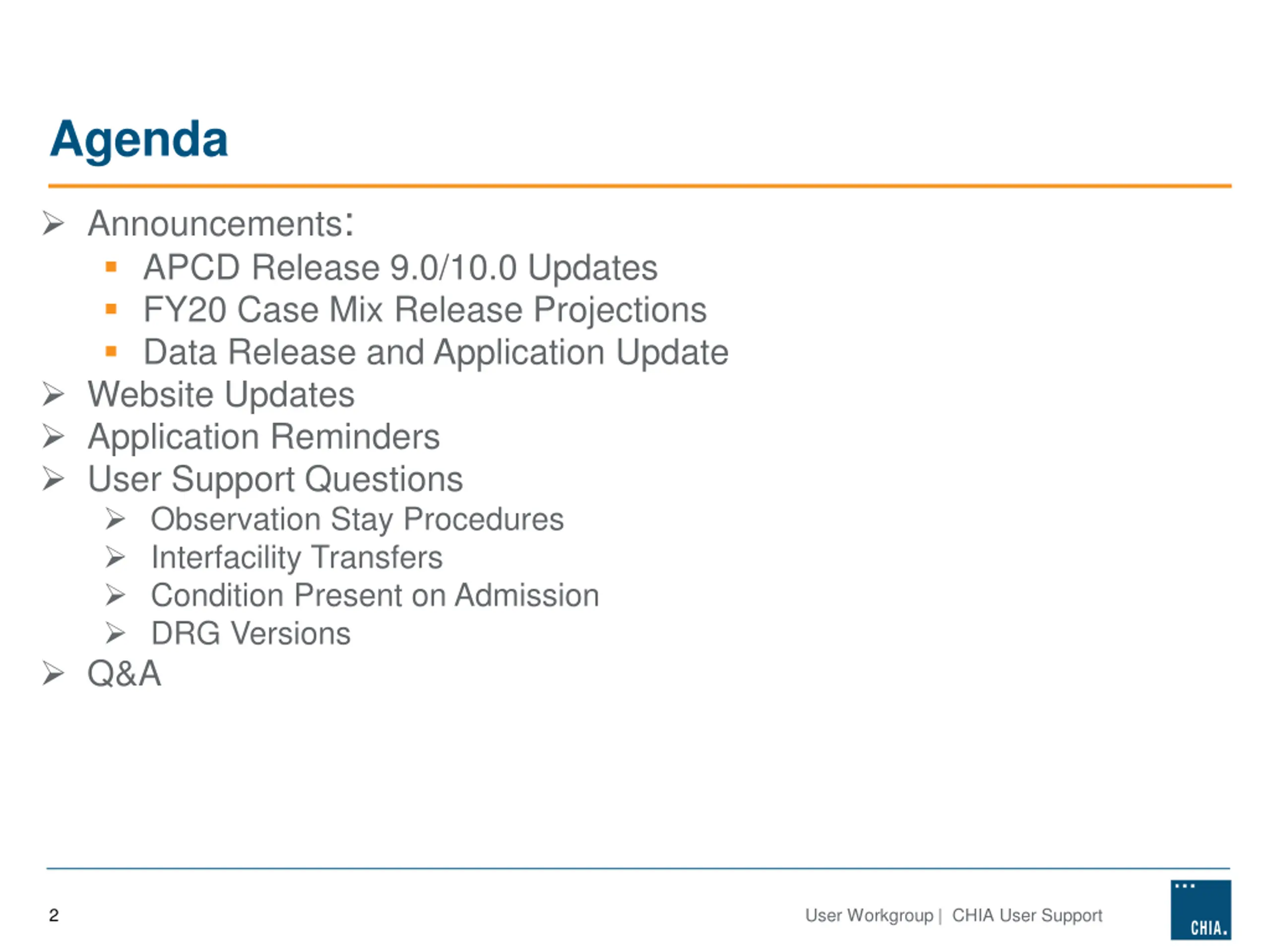 Agenda

➢ Announcements:
▪ APCD Release 9.0/10.0 Updates
▪ FY20 Case Mix Release Projections
▪ Data Release and Application Update
➢ Website Updates
➢ Application Reminders
➢ User Support Questions
➢ Observation Stay Procedures
➢ Interfacility Transfers
➢ Condition Present on Admission
➢ DRG Versions
➢ Q&A

2

User Workgroup | CHIA User Support

CHIA.